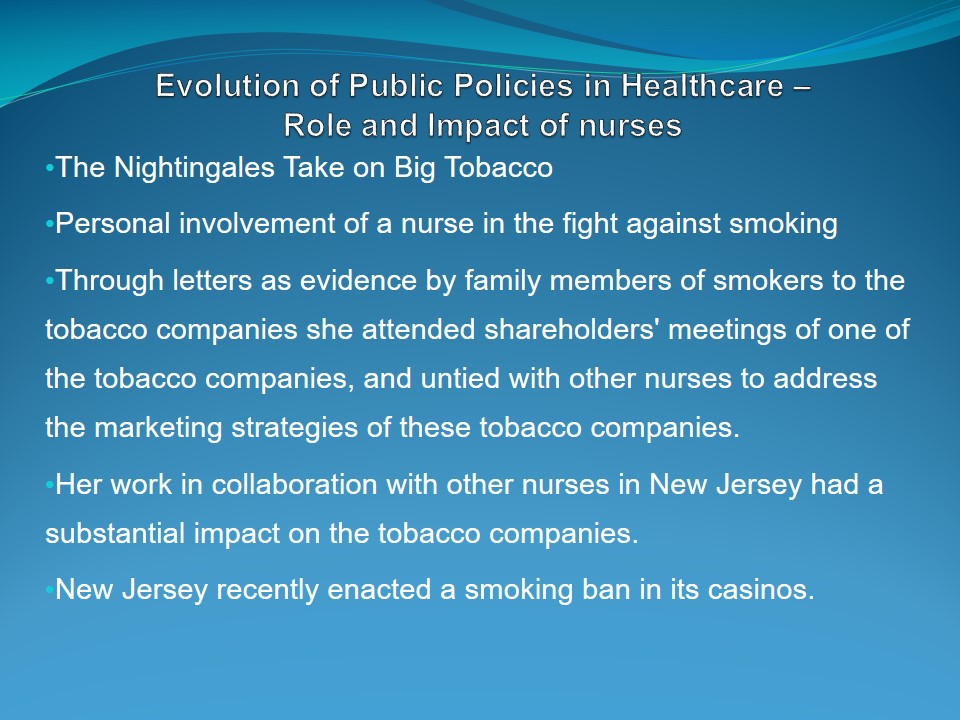 Evolution of Public Policies in Healthcare –
Role and Impact of nurses

•The Nightingales Take on Big Tobacco

•Personal involvement of a nurse in the fight against smoking

•Through letters as evidence by family members of smokers to the tobacco companies she attended shareholders' meetings of one of the tobacco companies, and untied with other nurses to address the marketing strategies of these tobacco companies.

•Her work in collaboration with other nurses in New Jersey had a substantial impact on the tobacco companies.

•New Jersey recently enacted a smoking ban in its casinos.